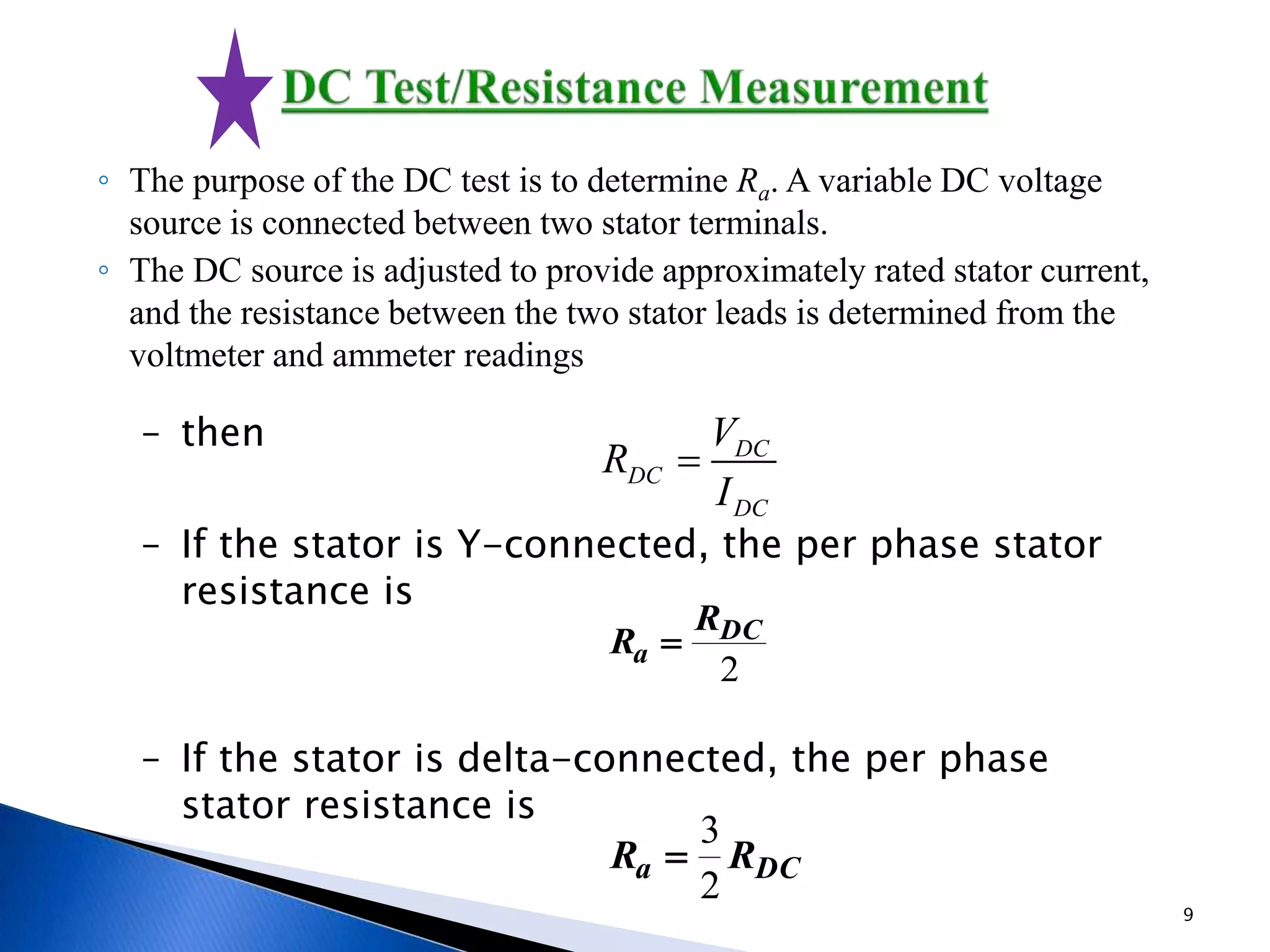 DC Test/Resistance Measurement

◦ The purpose of the DC test is to determine $R_a$. A variable DC voltage source is connected between two stator terminals.

◦ The DC source is adjusted to provide approximately rated stator current, and the resistance between the two stator leads is determined from the voltmeter and ammeter readings

– then

$R_{DC} = \frac{V_{DC}}{I_{DC}}$

– If the stator is Y-connected, the per phase stator resistance is

$R_a = \frac{R_{DC}}{2}$

– If the stator is delta-connected, the per phase stator resistance is

$R_a = \frac{3}{2} R_{DC}$

9